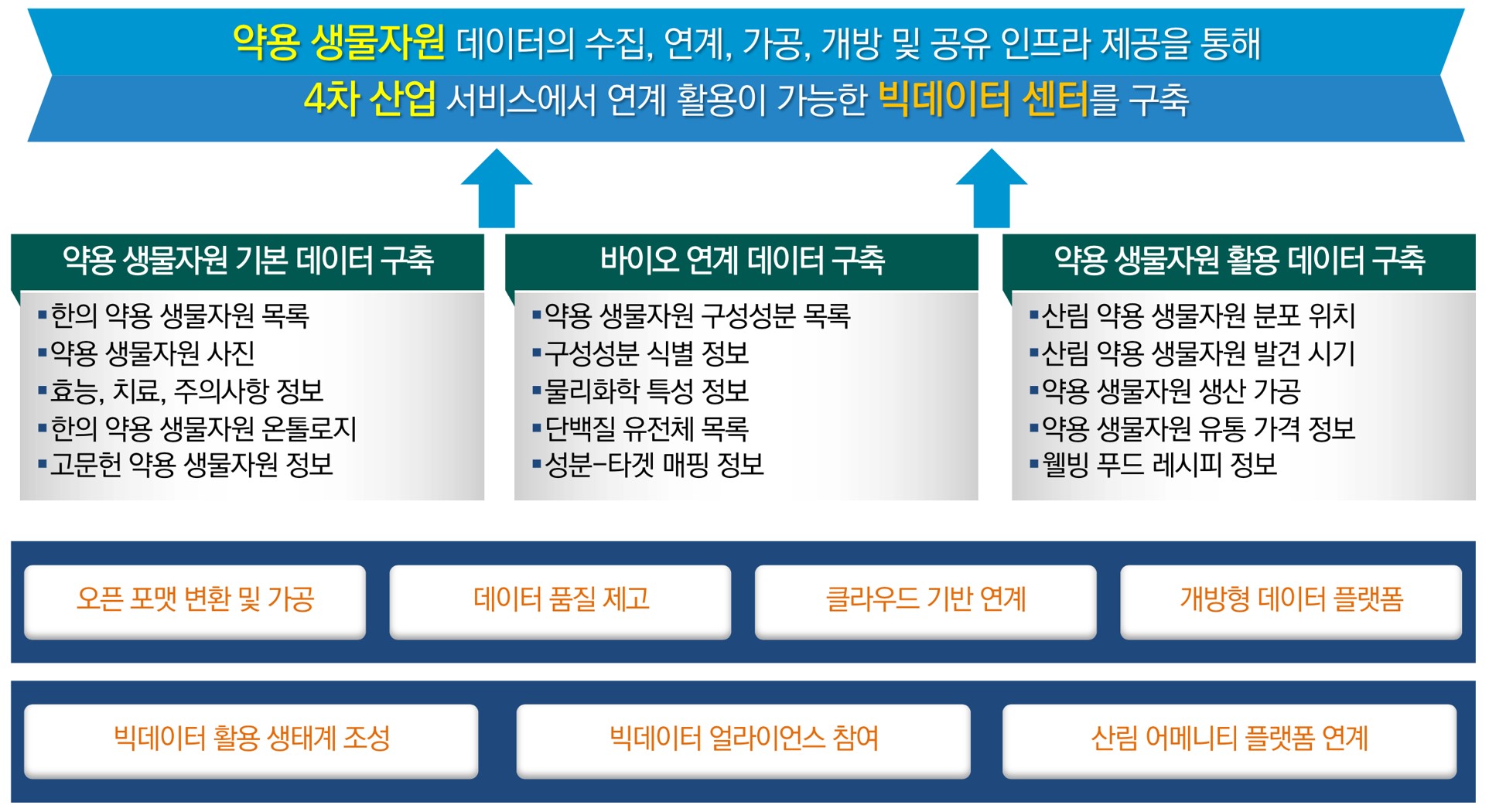 약용 생물자원 데이터의 수집, 연계, 가공, 개방 및 공유 인프라 제공을 통해
4차 산업 서비스에서 연계 활용이 가능한 빅데이터 센터를 구축

약용 생물자원 기본 데이터 구축
▪한의 약용 생물자원 목록
▪약용 생물자원 사진
▪효능, 치료, 주의사항 정보
▪한의 약용 생물자원 온톨로지
▪고문헌 약용 생물자원 정보

바이오 연계 데이터 구축
▪약용 생물자원 구성성분 목록
▪구성성분 식별 정보
▪물리화학 특성 정보
▪단백질 유전체 목록
▪성분-타겟 매핑 정보

약용 생물자원 활용 데이터 구축
▪산림 약용 생물자원 분포 위치
▪산림 약용 생물자원 발견 시기
▪약용 생물자원 생산 가공
▪약용 생물자원 유통 가격 정보
▪웰빙 푸드 레시피 정보

오픈 포맷 변환 및 가공
데이터 품질 제고
클라우드 기반 연계
개방형 데이터 플랫폼

빅데이터 활용 생태계 조성
빅데이터 얼라이언스 참여
산림 어메니티 플랫폼 연계